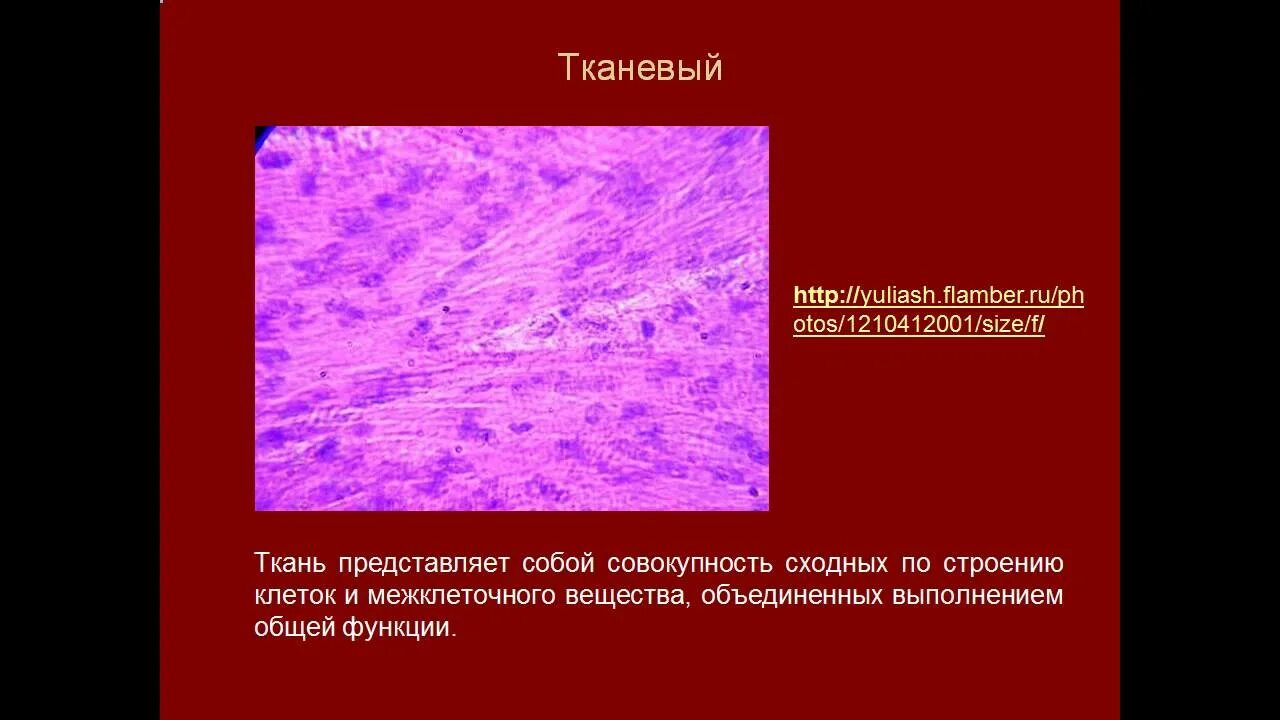 Тканевый

http://yuliash.flamber.ru/photos/1210412001/size/f/

Ткань представляет собой совокупность сходных по строению клеток и межклеточного вещества, объединенных выполнением общей функции.